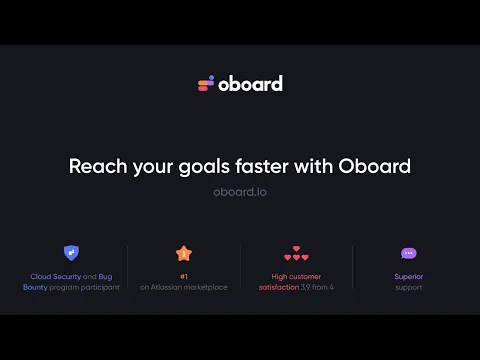 oboard

Reach your goals faster with Oboard

oboard.io

Cloud Security and Bug Bounty program participant

1

#1
on Atlassian marketplace

High customer satisfaction 3,9 from 4

Superior support